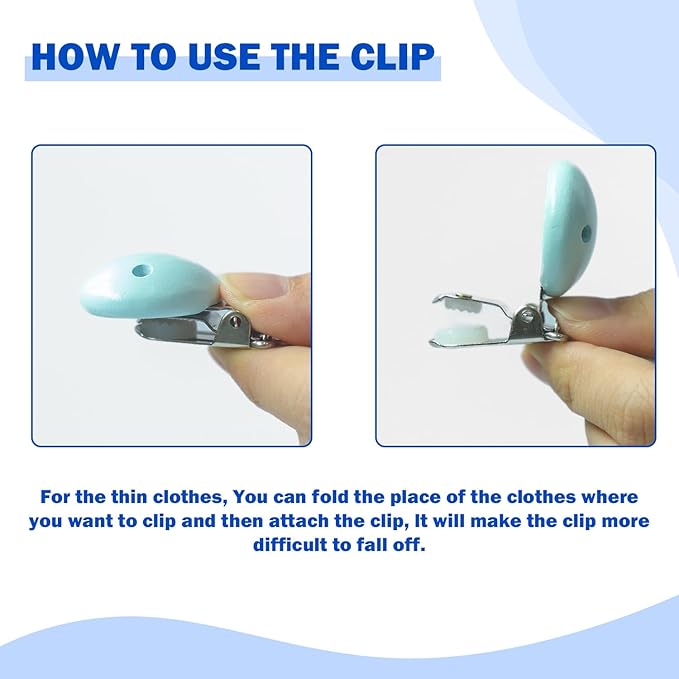 HOW TO USE THE CLIP

For the thin clothes, You can fold the place of the clothes where you want to clip and then attach the clip, It will make the clip more difficult to fall off.